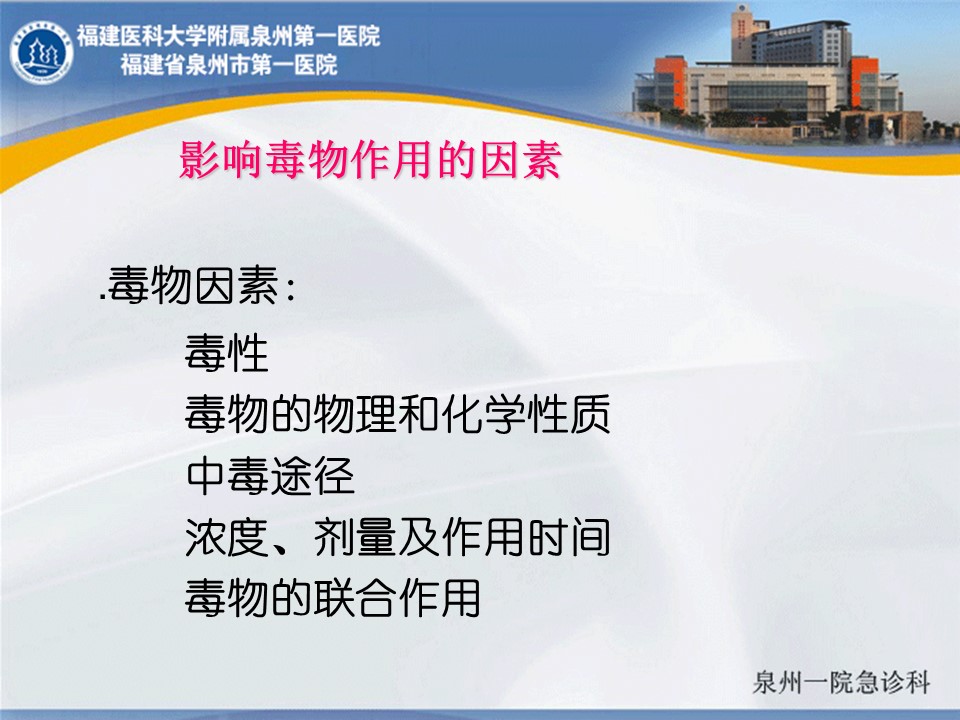 福建医科大学附属泉州第一医院
福建省泉州市第一医院

影响毒物作用的因素

.毒物因素：

毒性
毒物的物理和化学性质
中毒途径
浓度、剂量及作用时间
毒物的联合作用

泉州一院急诊科